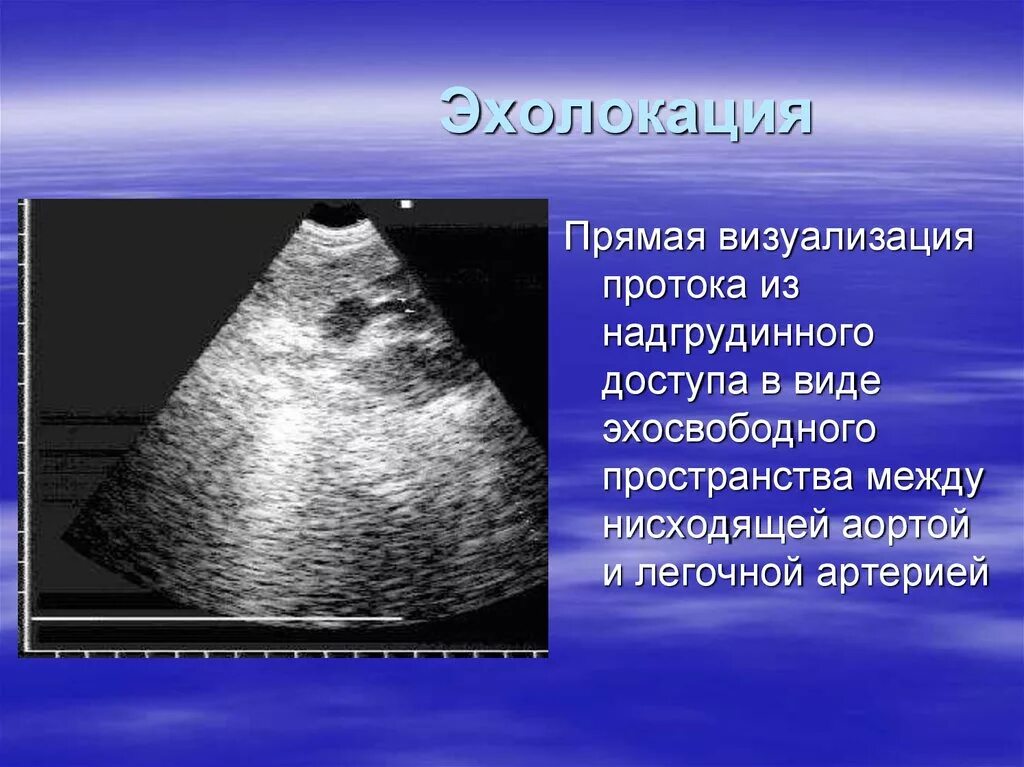 Эхолокация

Прямая визуализация протока из надгрудинного доступа в виде эхосвободного пространства между нисходящей аортой и легочной артерией